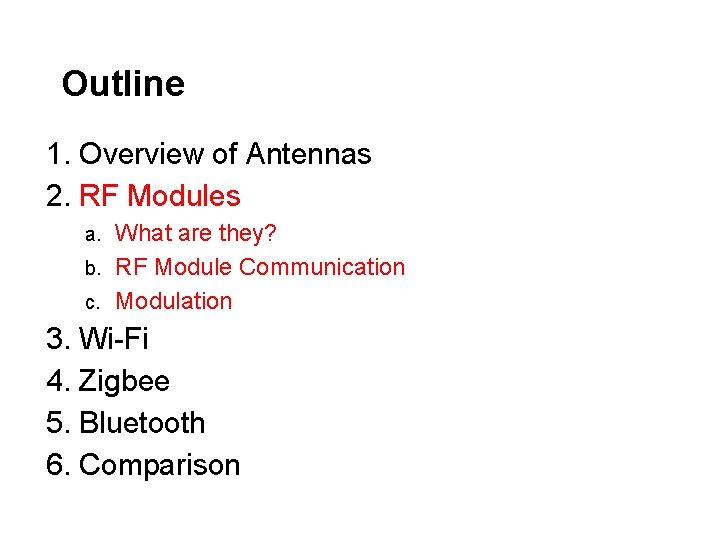 Outline

1. Overview of Antennas
2. RF Modules
a. What are they?
b. RF Module Communication
c. Modulation
3. Wi-Fi
4. Zigbee
5. Bluetooth
6. Comparison